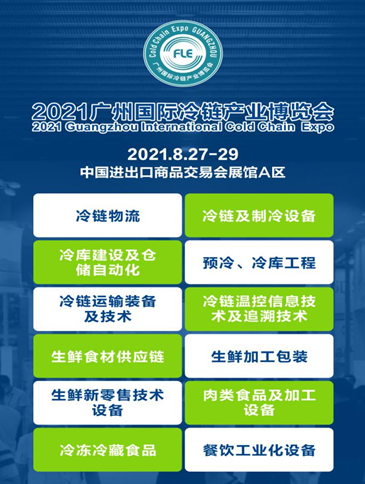 Cold Chain Expo GUANGZHOU
FLE
广州国际冷链产业博览会

2021广州国际冷链产业博览会
2021 Guangzhou International Cold Chain Expo

2021.8.27-29
中国进出口商品交易会展馆A区

冷链物流

冷链及制冷设备

冷库建设及仓储自动化

预冷、冷库工程

冷链运输装备及技术

冷链温控信息技术及追溯技术

生鲜食材供应链

生鲜加工包装

生鲜新零售技术设备

肉类食品及加工设备

冷冻冷藏食品

餐饮工业化设备